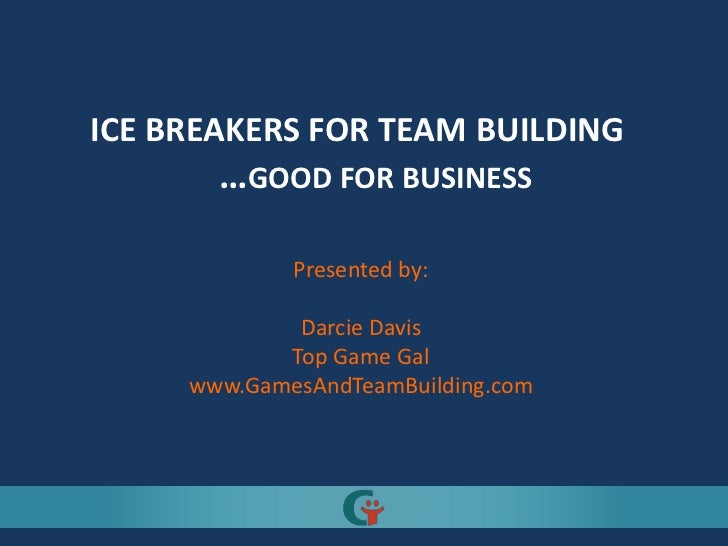 ICE BREAKERS FOR TEAM BUILDING
...GOOD FOR BUSINESS

Presented by:

Darcie Davis
Top Game Gal
www.GamesAndTeamBuilding.com